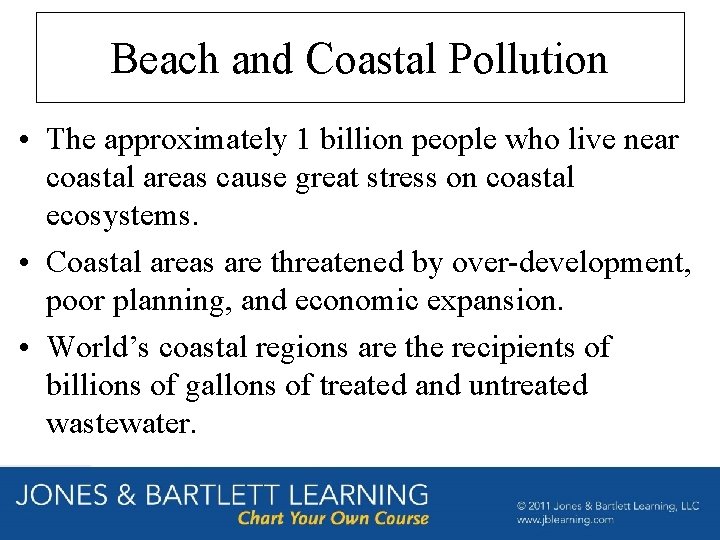 Beach and Coastal Pollution

• The approximately 1 billion people who live near coastal areas cause great stress on coastal ecosystems.

• Coastal areas are threatened by over-development, poor planning, and economic expansion.

• World's coastal regions are the recipients of billions of gallons of treated and untreated wastewater.

JONES & BARTLETT LEARNING
Chart Your Own Course

© 2011 Jones & Bartlett Learning, LLC
www.jblearning.com